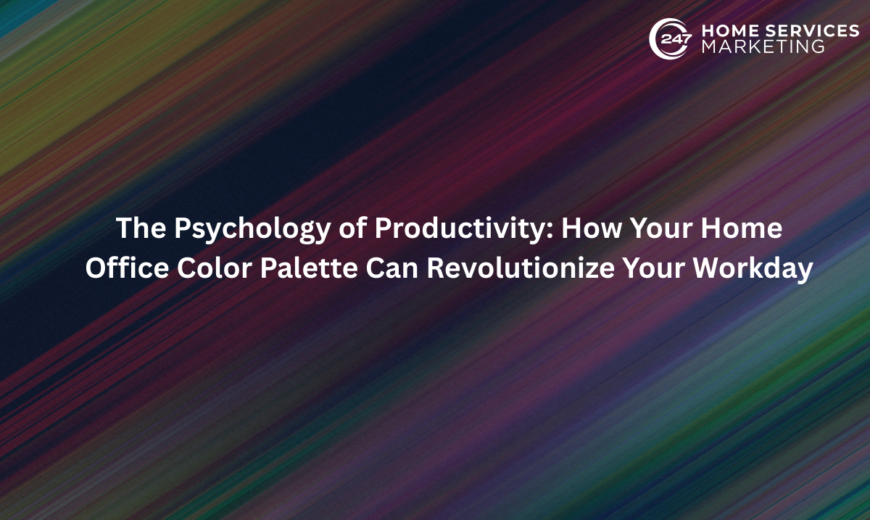 247 HOME SERVICES MARKETING

The Psychology of Productivity: How Your Home Office Color Palette Can Revolutionize Your Workday